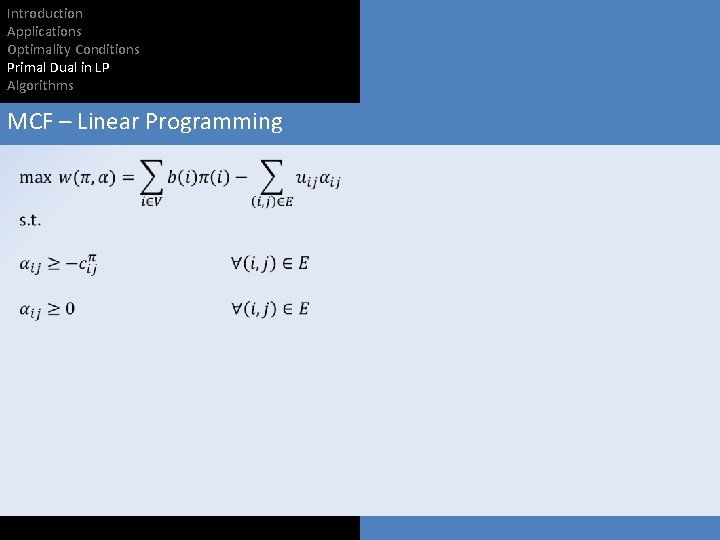 Introduction
Applications
Optimality Conditions
Primal Dual in LP
Algorithms

MCF – Linear Programming

$\max\ w(\pi, \alpha) = \sum_{i \in V} b(i)\pi(i) - \sum_{(i,j) \in E} u_{ij}\alpha_{ij}$

s.t.

$\alpha_{ij} \geq -c_{ij}^{\pi}$ $\forall (i,j) \in E$

$\alpha_{ij} \geq 0$ $\forall (i,j) \in E$